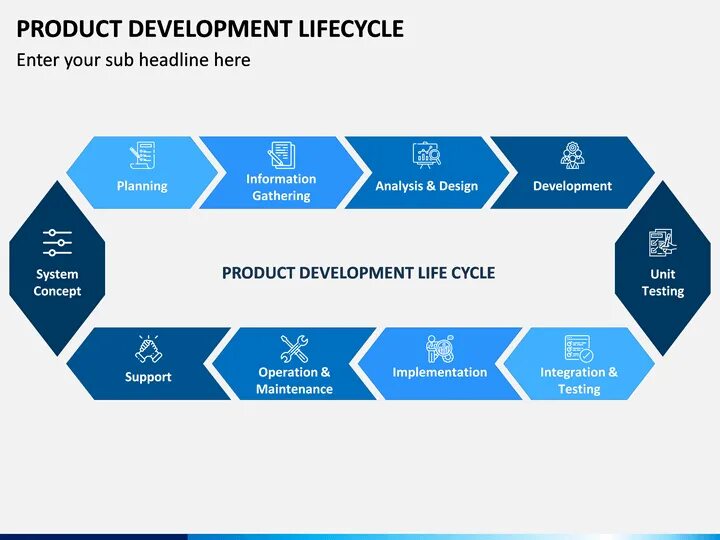 PRODUCT DEVELOPMENT LIFECYCLE

Enter your sub headline here

Planning

Information Gathering

Analysis & Design

Development

System Concept

PRODUCT DEVELOPMENT LIFE CYCLE

Unit Testing

Support

Operation & Maintenance

Implementation

Integration & Testing